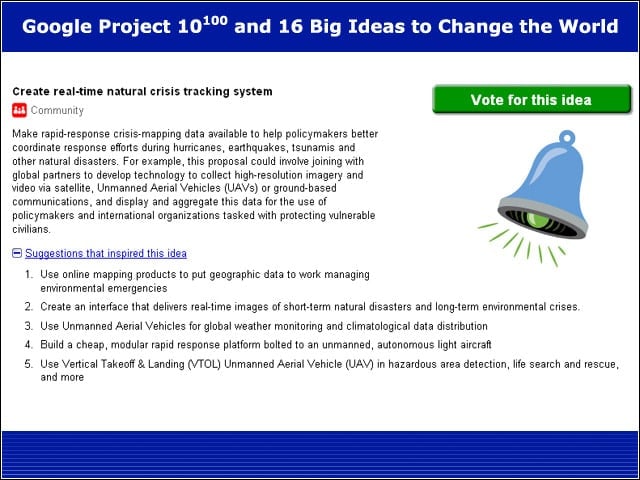 Google Project $10^{100}$ and 16 Big Ideas to Change the World

Create real-time natural crisis tracking system

Community

Vote for this idea

Make rapid-response crisis-mapping data available to help policymakers better coordinate response efforts during hurricanes, earthquakes, tsunamis and other natural disasters. For example, this proposal could involve joining with global partners to develop technology to collect high-resolution imagery and video via satellite, Unmanned Aerial Vehicles (UAVs) or ground-based communications, and display and aggregate this data for the use of policymakers and international organizations tasked with protecting vulnerable civilians.

Suggestions that inspired this idea

1. Use online mapping products to put geographic data to work managing environmental emergencies
2. Create an interface that delivers real-time images of short-term natural disasters and long-term environmental crises.
3. Use Unmanned Aerial Vehicles for global weather monitoring and climatological data distribution
4. Build a cheap, modular rapid response platform bolted to an unmanned, autonomous light aircraft
5. Use Vertical Takeoff & Landing (VTOL) Unmanned Aerial Vehicle (UAV) in hazardous area detection, life search and rescue, and more